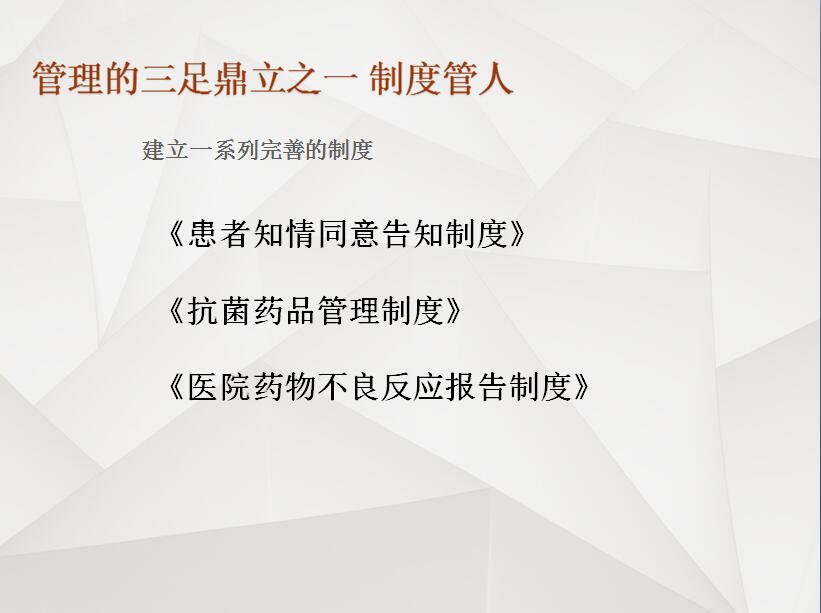 管理的三足鼎立之一 制度管人

建立一系列完善的制度

《患者知情同意告知制度》

《抗菌药品管理制度》

《医院药物不良反应报告制度》